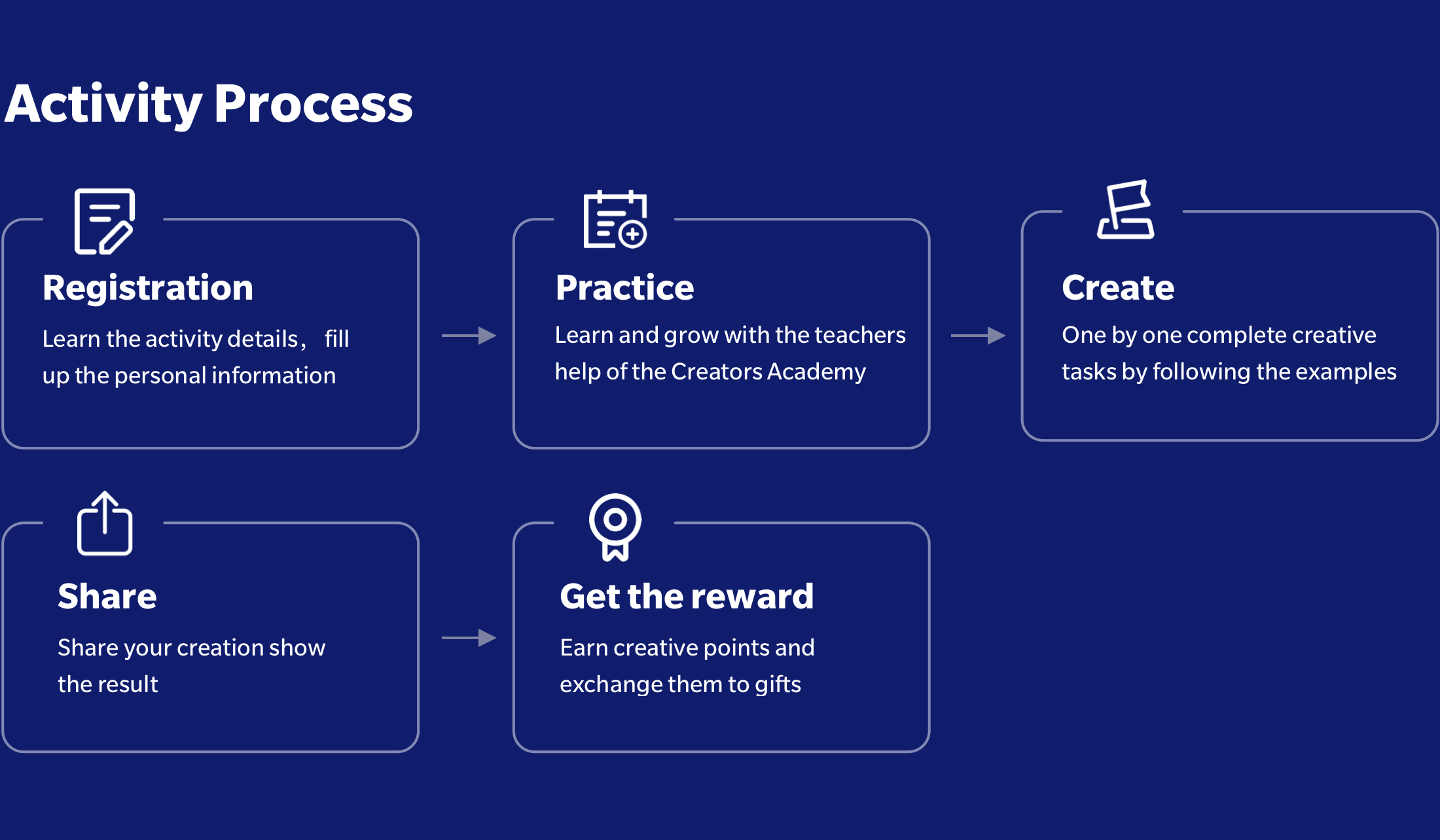 Activity Process

Registration
Learn the activity details， fill up the personal information

Practice
Learn and grow with the teachers help of the Creators Academy

Create
One by one complete creative tasks by following the examples

Share
Share your creation show the result

Get the reward
Earn creative points and exchange them to gifts